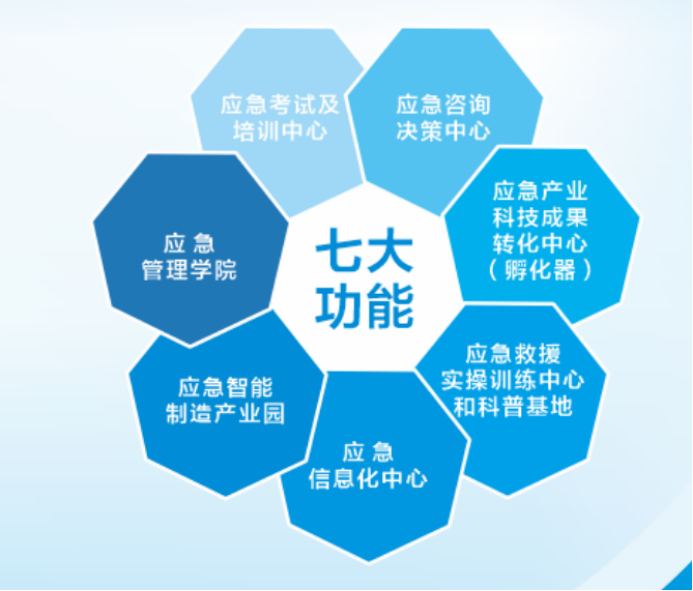 七大功能

应急考试及培训中心

应急咨询决策中心

应急产业科技成果转化中心（孵化器）

应急救援实操训练中心和科普基地

应急信息化中心

应急智能制造产业园

应急管理学院